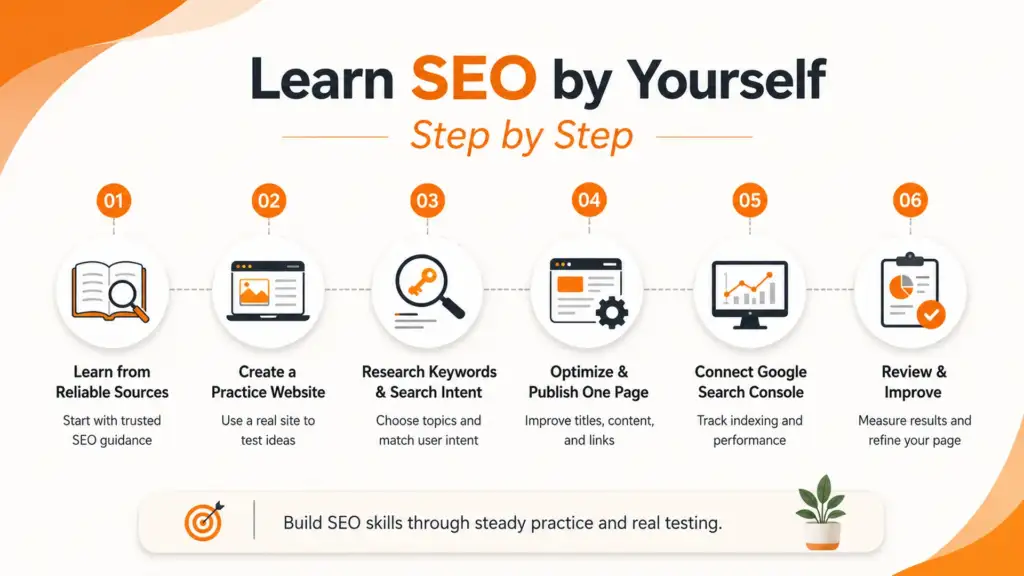 Learn SEO by Yourself

Step by Step

01

Learn from Reliable Sources

Start with trusted SEO guidance

02

Create a Practice Website

Use a real site to test ideas

03

Research Keywords & Search Intent

Choose topics and match user intent

04

Optimize & Publish One Page

Improve titles, content, and links

05

Connect Google Search Console

Track indexing and performance

06

Review & Improve

Measure results and refine your page

Build SEO skills through steady practice and real testing.